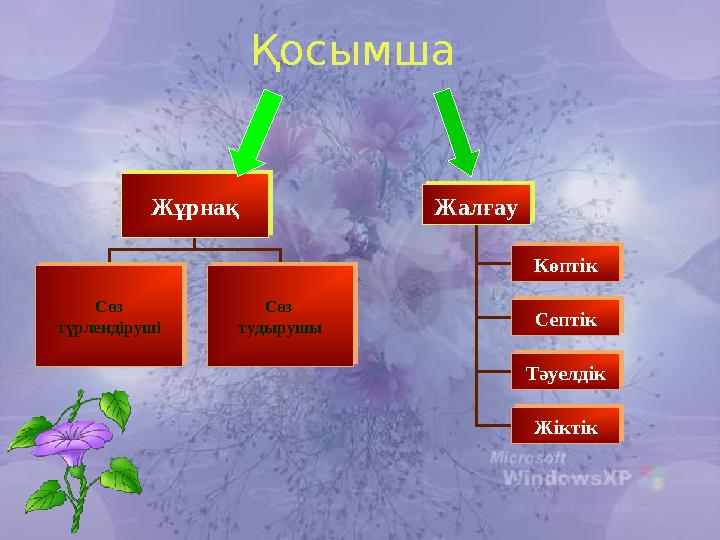 Қосымша

Жұрнақ

Сөз түрлендіруші

Сөз тудырушы

Жалғау

Көптік

Септік

Тәуелдік

Жіктік

Microsoft
WindowsXP